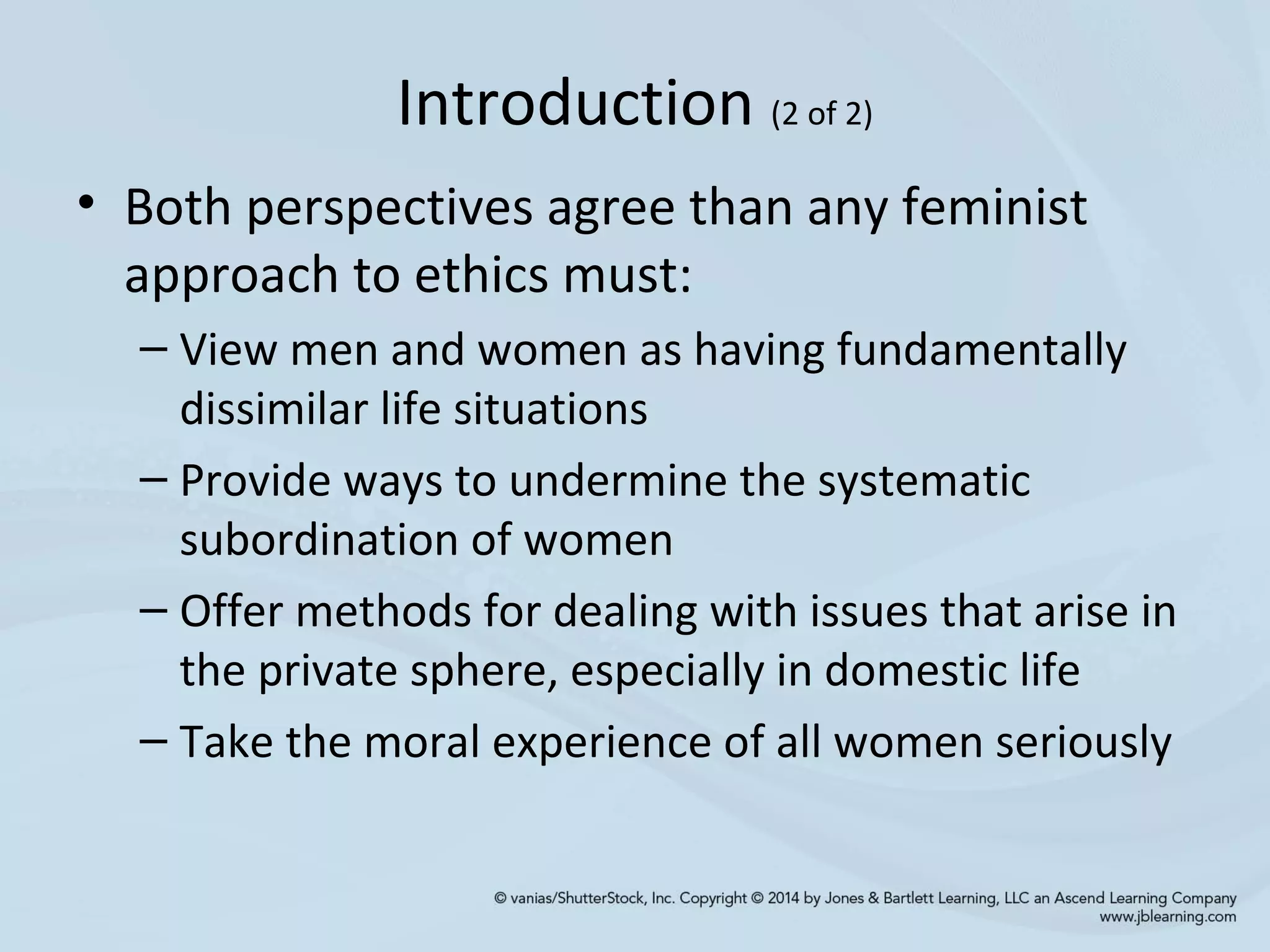 Introduction (2 of 2)

• Both perspectives agree than any feminist approach to ethics must:
– View men and women as having fundamentally dissimilar life situations
– Provide ways to undermine the systematic subordination of women
– Offer methods for dealing with issues that arise in the private sphere, especially in domestic life
– Take the moral experience of all women seriously

© vanias/ShutterStock, Inc. Copyright © 2014 by Jones & Bartlett Learning, LLC an Ascend Learning Company
www.jblearning.com